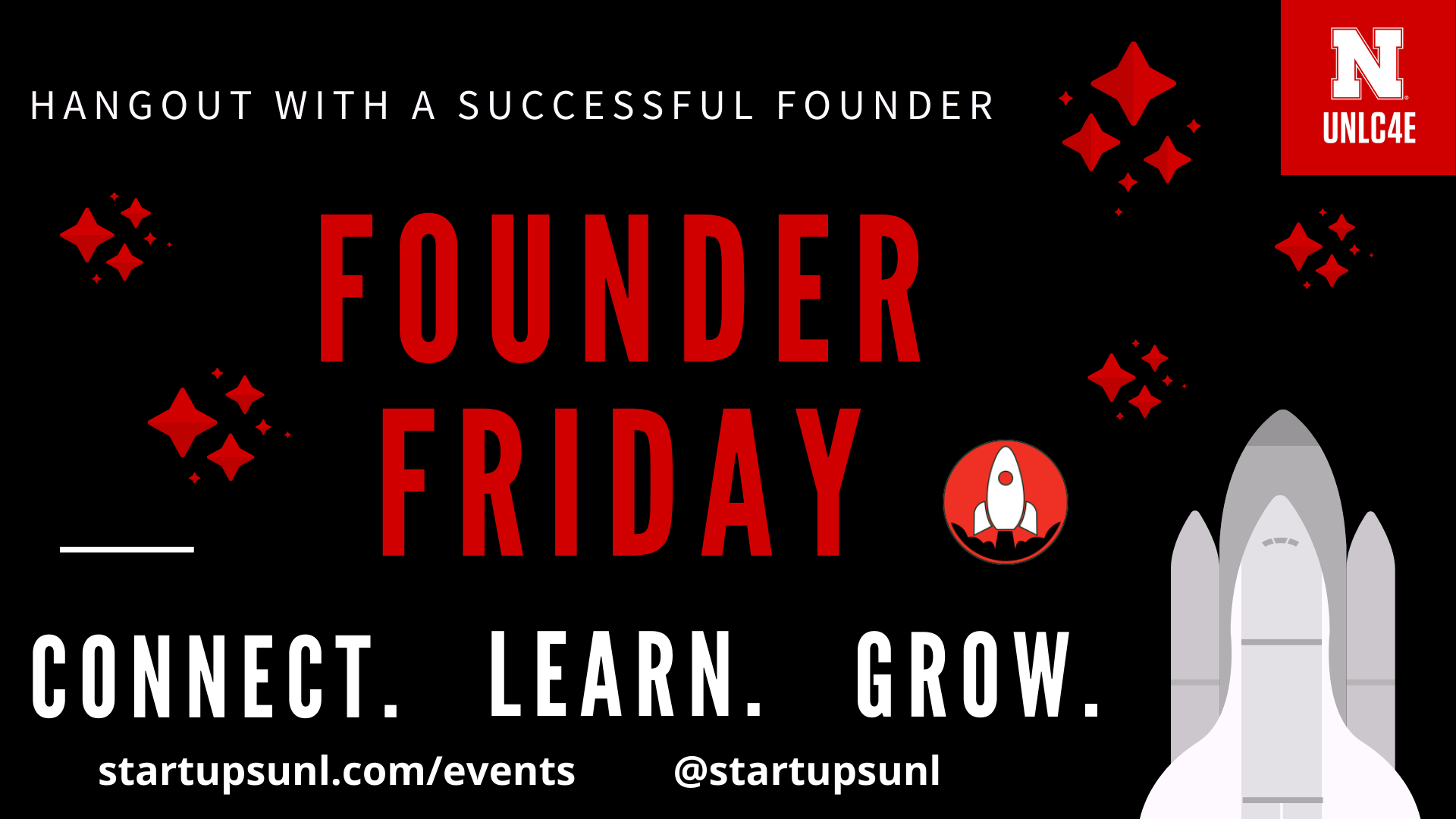 HANGOUT WITH A SUCCESSFUL FOUNDER

N
UNLC4E

FOUNDER FRIDAY

CONNECT. LEARN. GROW.

startupsunl.com/events @startupsunl